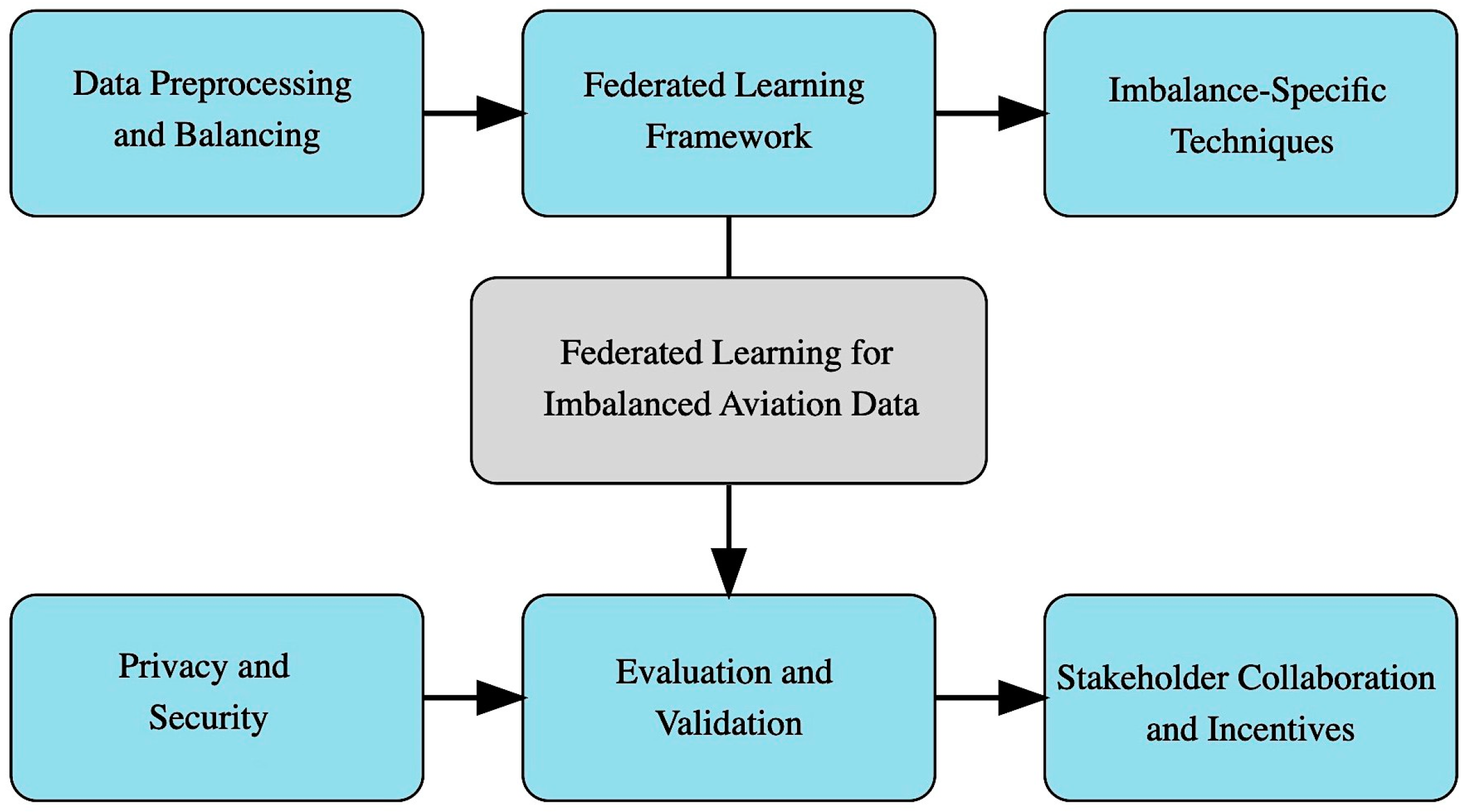 Data Preprocessing and Balancing

Federated Learning Framework

Imbalance-Specific Techniques

Federated Learning for Imbalanced Aviation Data

Privacy and Security

Evaluation and Validation

Stakeholder Collaboration and Incentives